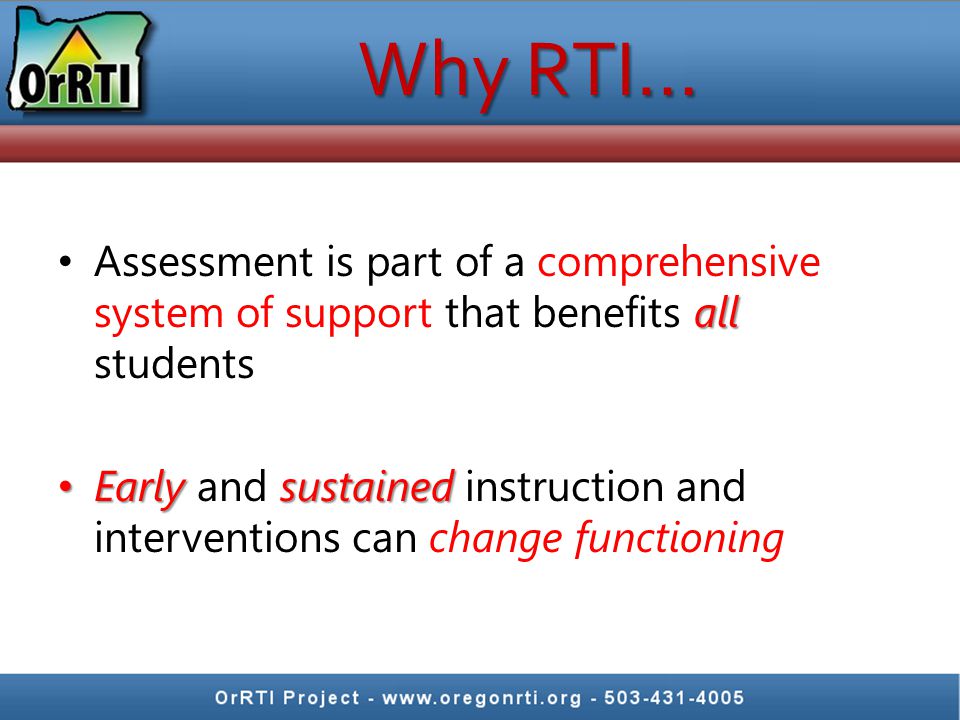 OrRTI

Why RTI…

• Assessment is part of a comprehensive system of support that benefits all students

• Early and sustained instruction and interventions can change functioning

OrRTI Project - www.oregonrti.org - 503-431-4005